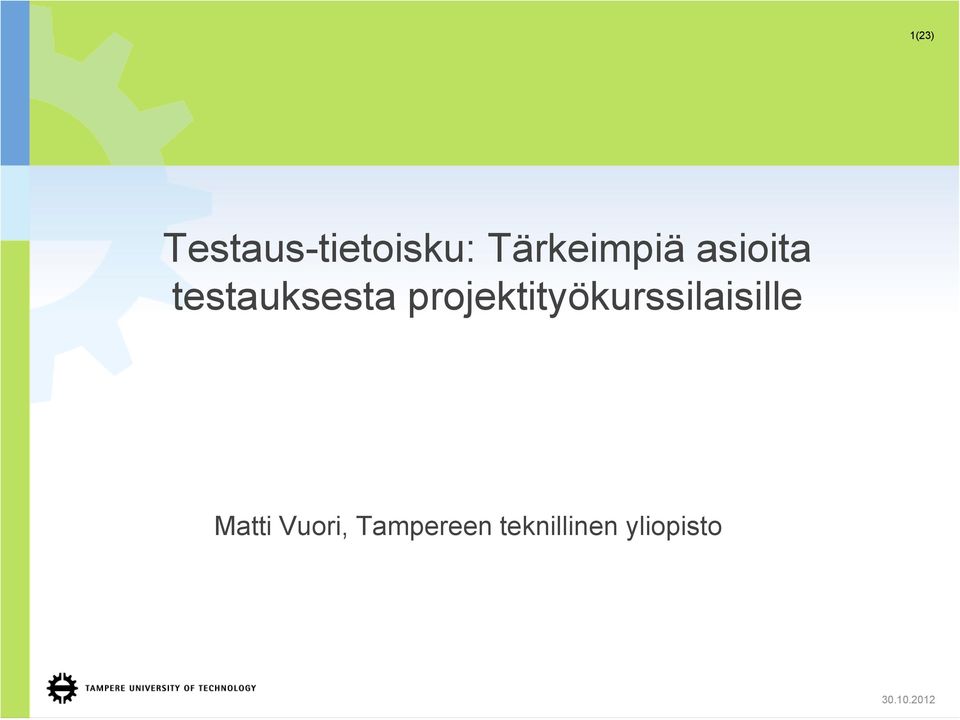 1(23)

Testaus-tietoisku: Tärkeimpiä asioita testauksesta projektityökurssilaisille

Matti Vuori, Tampereen teknillinen yliopisto

TAMPERE UNIVERSITY OF TECHNOLOGY

30.10.2012